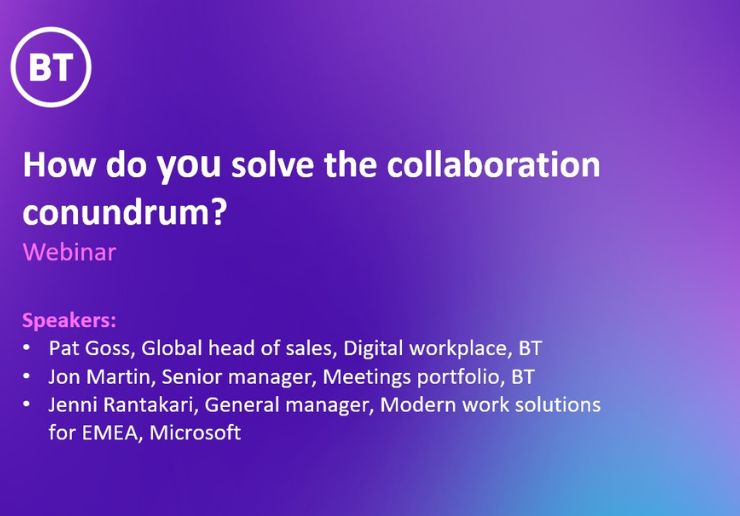 BT

How do you solve the collaboration conundrum?
Webinar

Speakers:
• Pat Goss, Global head of sales, Digital workplace, BT
• Jon Martin, Senior manager, Meetings portfolio, BT
• Jenni Rantakari, General manager, Modern work solutions for EMEA, Microsoft